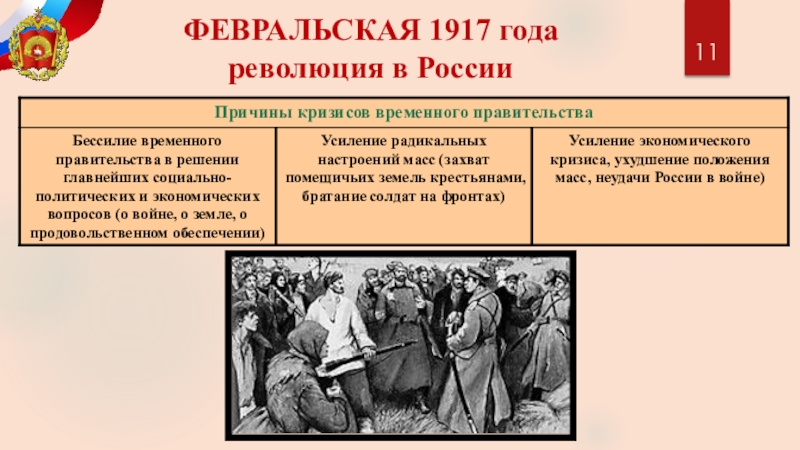 ФЕВРАЛЬСКАЯ 1917 года революция в России

11

| Причины кризисов временного правительства | | |
|---|---|---|
| Бессилие временного правительства в решении главнейших социально-политических и экономических вопросов (о войне, о земле, о продовольственном обеспечении) | Усиление радикальных настроений масс (захват помещичьих земель крестьянами, братание солдат на фронтах) | Усиление экономического кризиса, ухудшение положения масс, неудачи России в войне) |